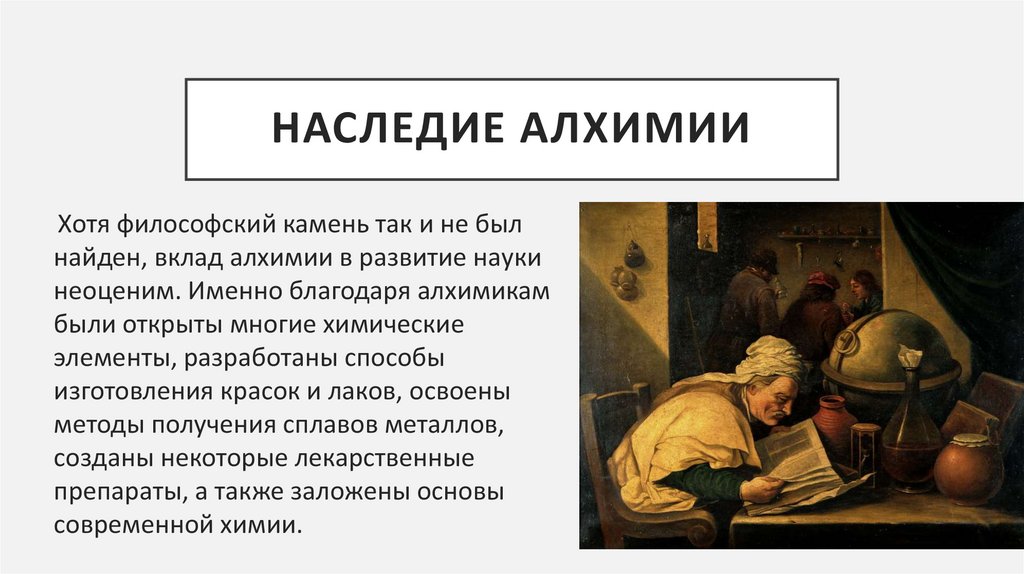 НАСЛЕДИЕ АЛХИМИИ

Хотя философский камень так и не был найден, вклад алхимии в развитие науки неоценим. Именно благодаря алхимикам были открыты многие химические элементы, разработаны способы изготовления красок и лаков, освоены методы получения сплавов металлов, созданы некоторые лекарственные препараты, а также заложены основы современной химии.